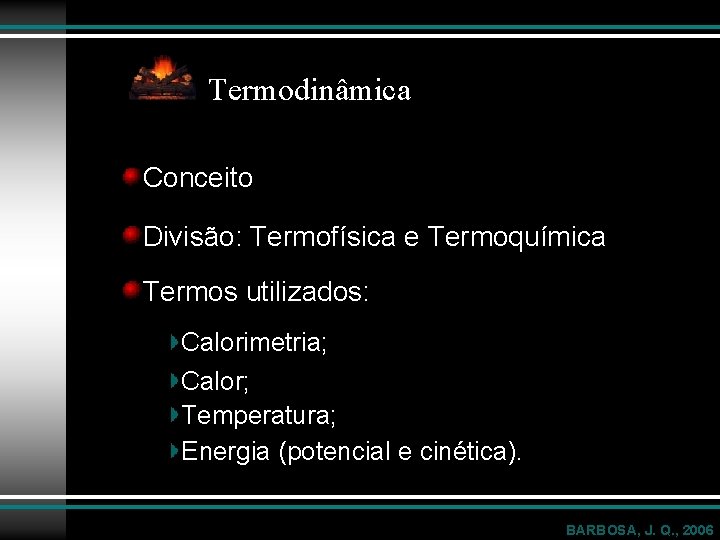 Termodinâmica

Conceito

Divisão: Termofísica e Termoquímica

Termos utilizados:

Calorimetria;

Calor;

Temperatura;

Energia (potencial e cinética).

BARBOSA, J. Q., 2006